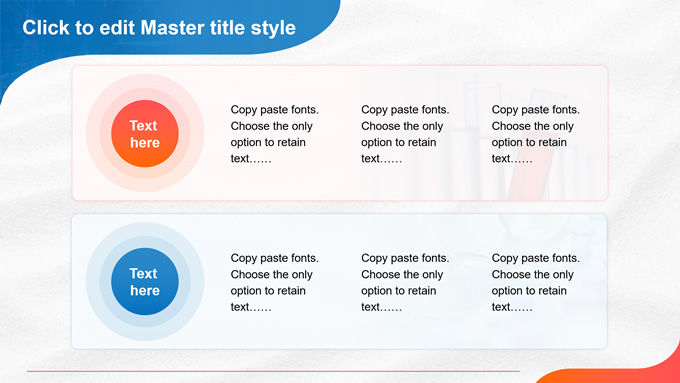 Click to edit Master title style

Text here

Copy paste fonts. Choose the only option to retain text……

Copy paste fonts. Choose the only option to retain text……

Copy paste fonts. Choose the only option to retain text……

Text here

Copy paste fonts. Choose the only option to retain text……

Copy paste fonts. Choose the only option to retain text……

Copy paste fonts. Choose the only option to retain text……